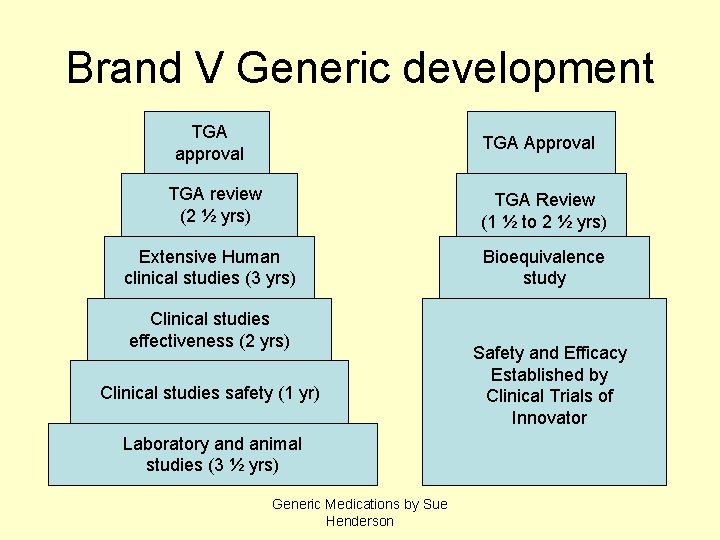 Brand V Generic development

TGA approval

TGA review (2 ½ yrs)

Extensive Human clinical studies (3 yrs)

Clinical studies effectiveness (2 yrs)

Clinical studies safety (1 yr)

Laboratory and animal studies (3 ½ yrs)

TGA Approval

TGA Review (1 ½ to 2 ½ yrs)

Bioequivalence study

Safety and Efficacy Established by Clinical Trials of Innovator

Generic Medications by Sue Henderson